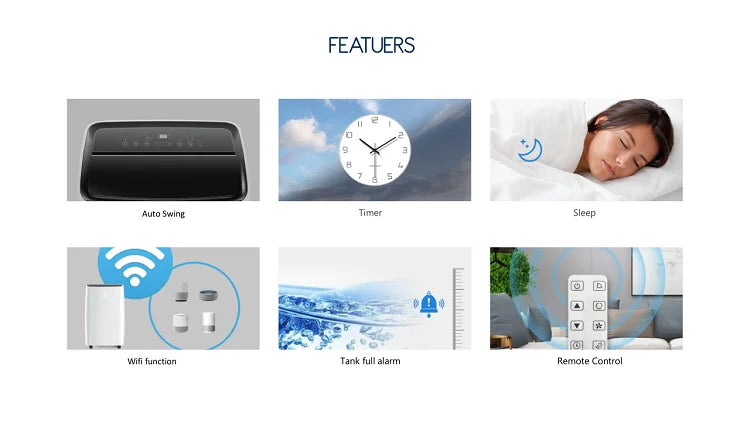 FEATUERS

Auto Swing

Timer

Sleep

Wifi function

Tank full alarm

Remote Control